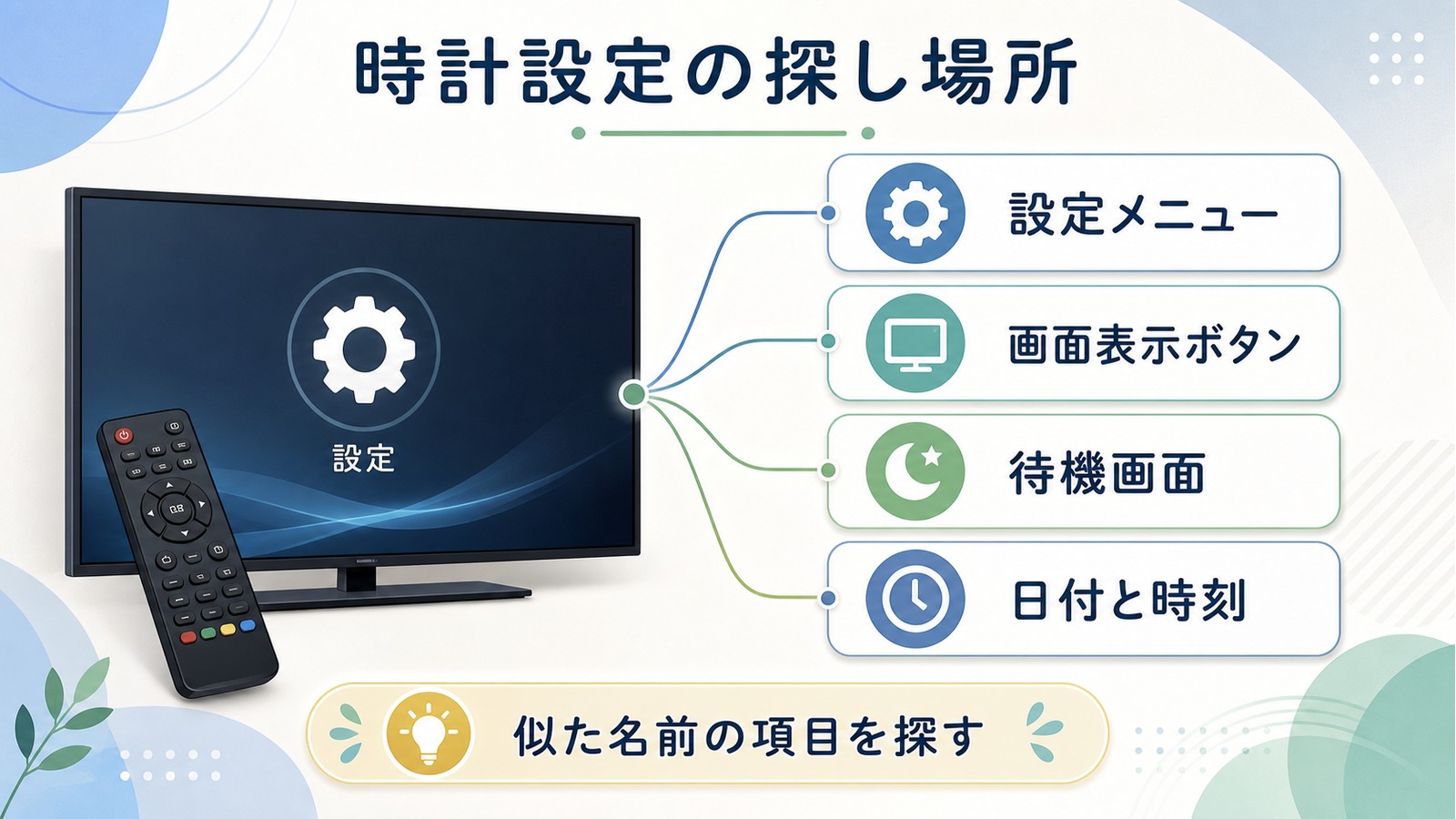 時計設定の探し場所

設定

設定メニュー

画面表示ボタン

待機画面

日付と時刻

似た名前の項目を探す